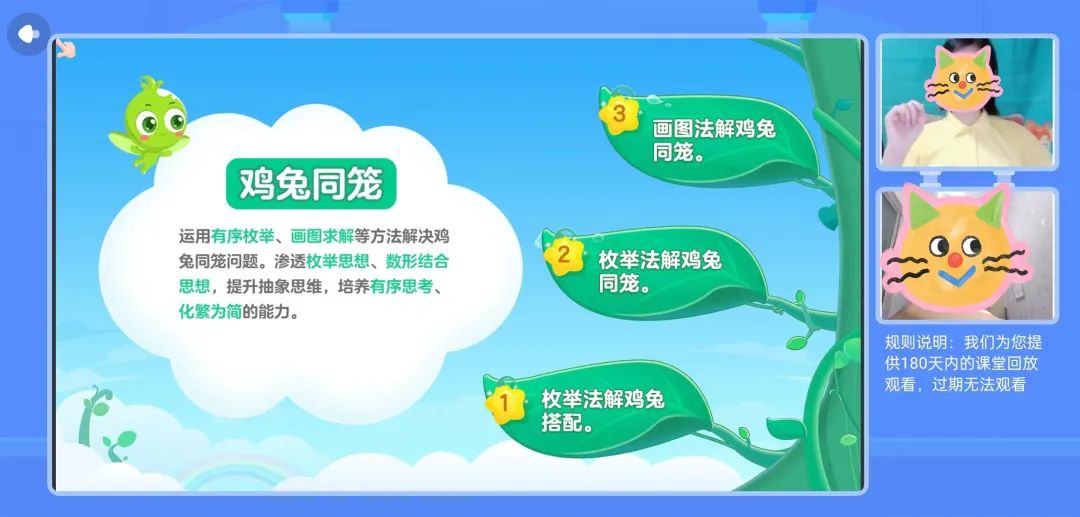 鸡兔同笼

运用有序枚举、画图求解等方法解决鸡兔同笼问题。渗透枚举思想、数形结合思想，提升抽象思维，培养有序思考、化繁为简的能力。

3 画图法解鸡兔同笼。

2 枚举法解鸡兔同笼。

1 枚举法解鸡兔搭配。

规则说明：我们为您提供180天内的课堂回放观看，过期无法观看